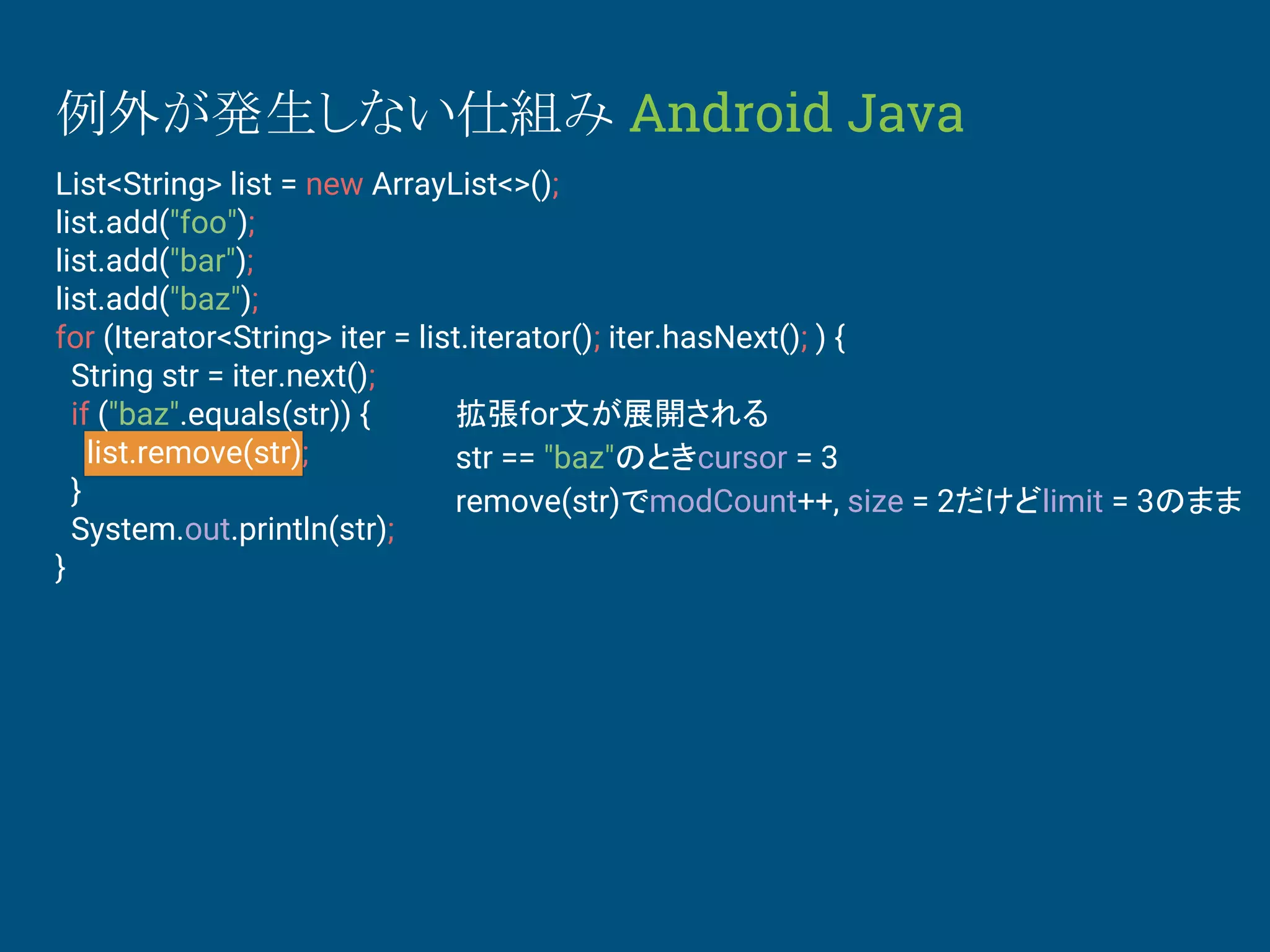 例外が発生しない仕組み Android Java

List<String> list = new ArrayList<>();
list.add("foo");
list.add("bar");
list.add("baz");
for (Iterator<String> iter = list.iterator(); iter.hasNext(); ) {
  String str = iter.next();
  if ("baz".equals(str)) {
    list.remove(str);
  }
  System.out.println(str);
}

拡張for文が展開される
str == "baz"のときcursor = 3
remove(str)でmodCount++, size = 2だけどlimit = 3のまま